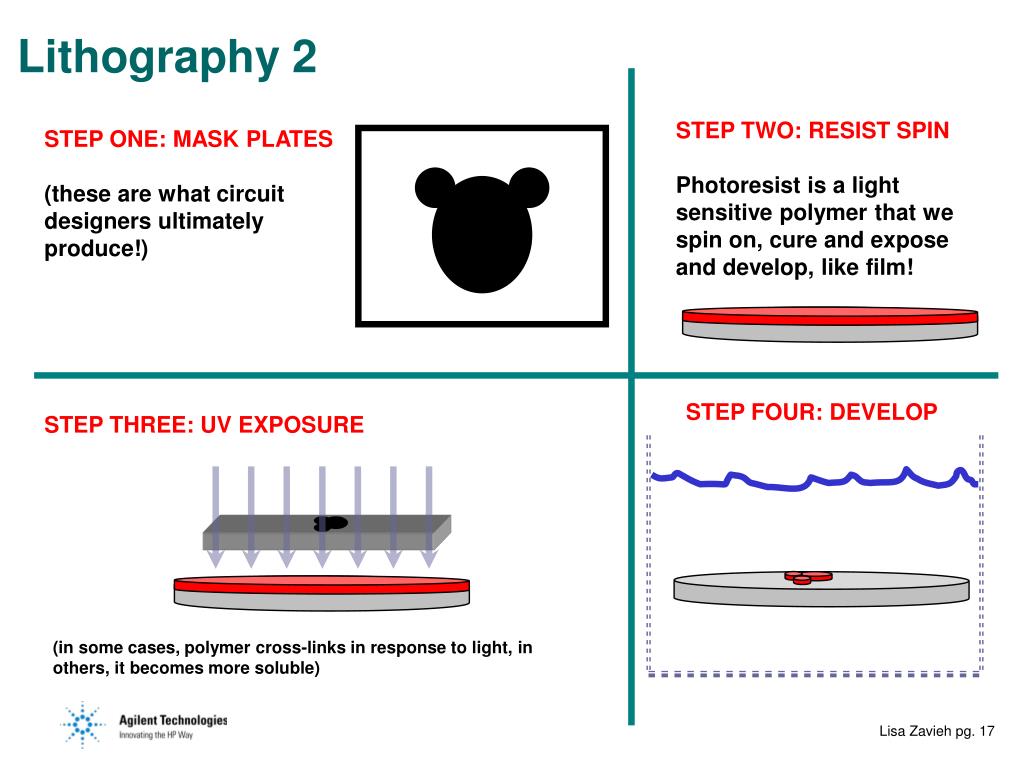 Lithography 2

STEP ONE: MASK PLATES

(these are what circuit designers ultimately produce!)

STEP TWO: RESIST SPIN

Photoresist is a light sensitive polymer that we spin on, cure and expose and develop, like film!

STEP THREE: UV EXPOSURE

(in some cases, polymer cross-links in response to light, in others, it becomes more soluble)

STEP FOUR: DEVELOP

Agilent Technologies
Innovating the HP Way

Lisa Zavieh pg. 17